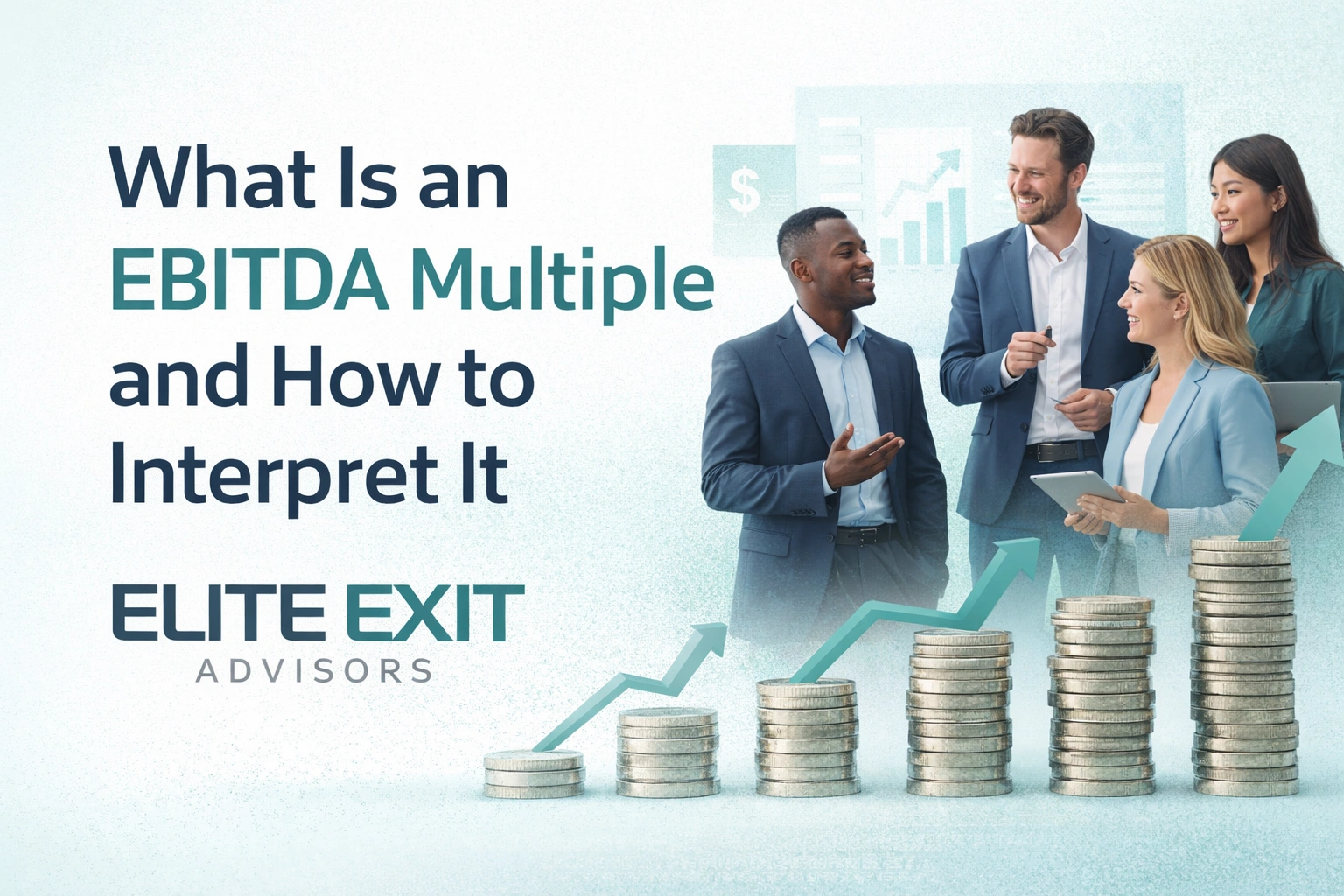 What Is an EBITDA Multiple and How to Interpret It

ELITE EXIT
ADVISORS

$